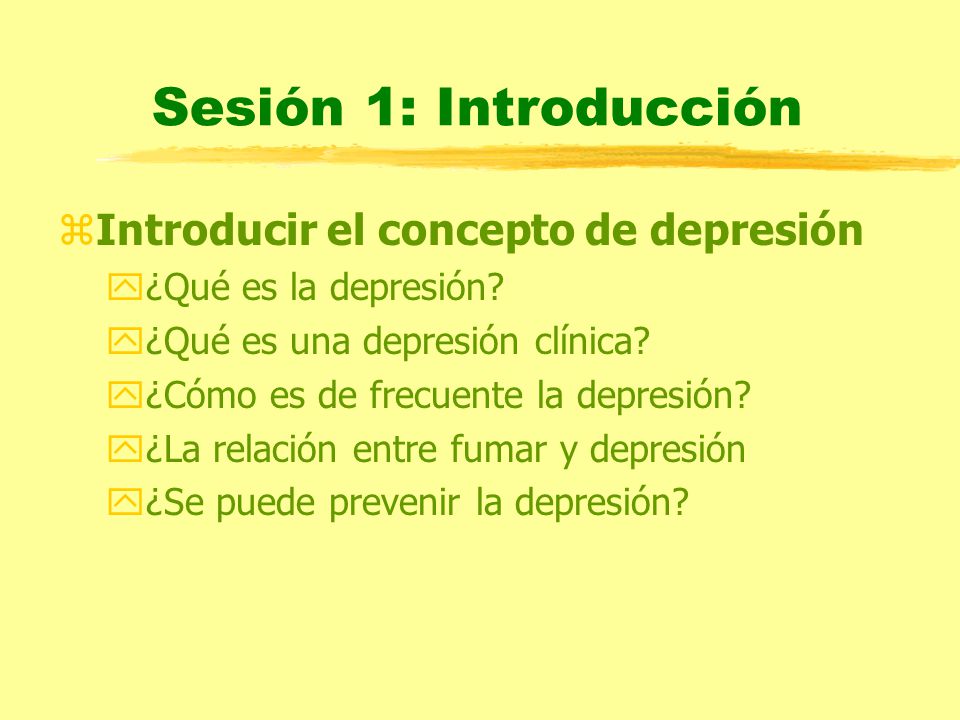 Sesión 1: Introducción

Introducir el concepto de depresión

¿Qué es la depresión?

¿Qué es una depresión clínica?

¿Cómo es de frecuente la depresión?

¿La relación entre fumar y depresión

¿Se puede prevenir la depresión?